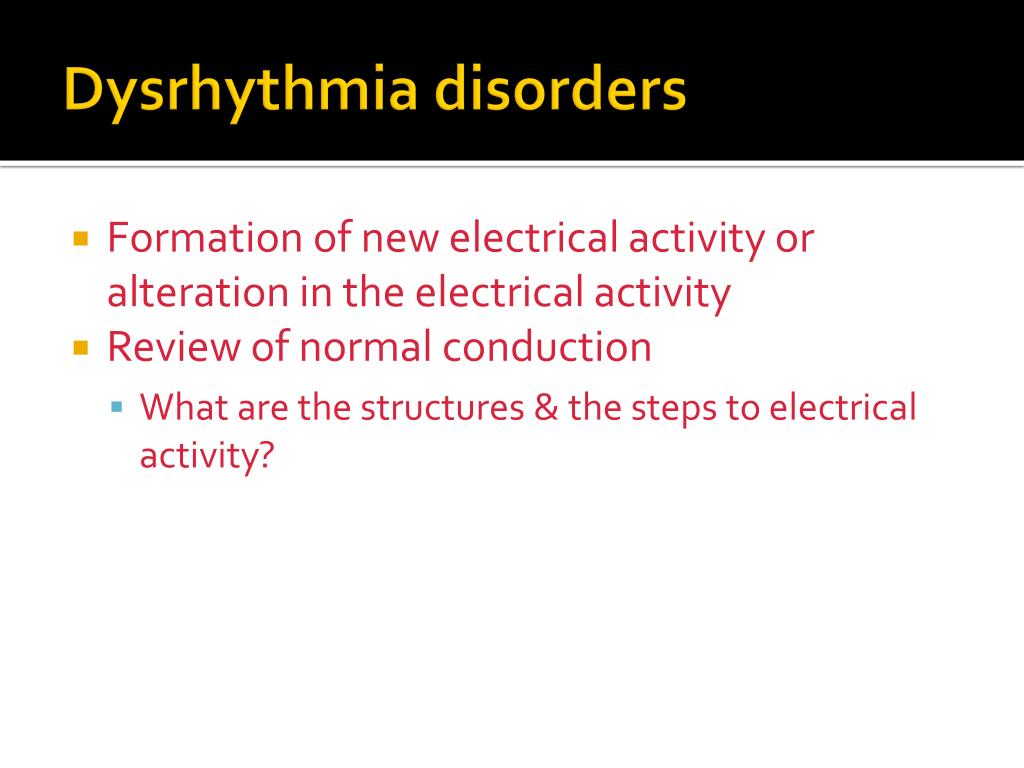 Dysrhythmia disorders

Formation of new electrical activity or alteration in the electrical activity

Review of normal conduction

What are the structures & the steps to electrical activity?